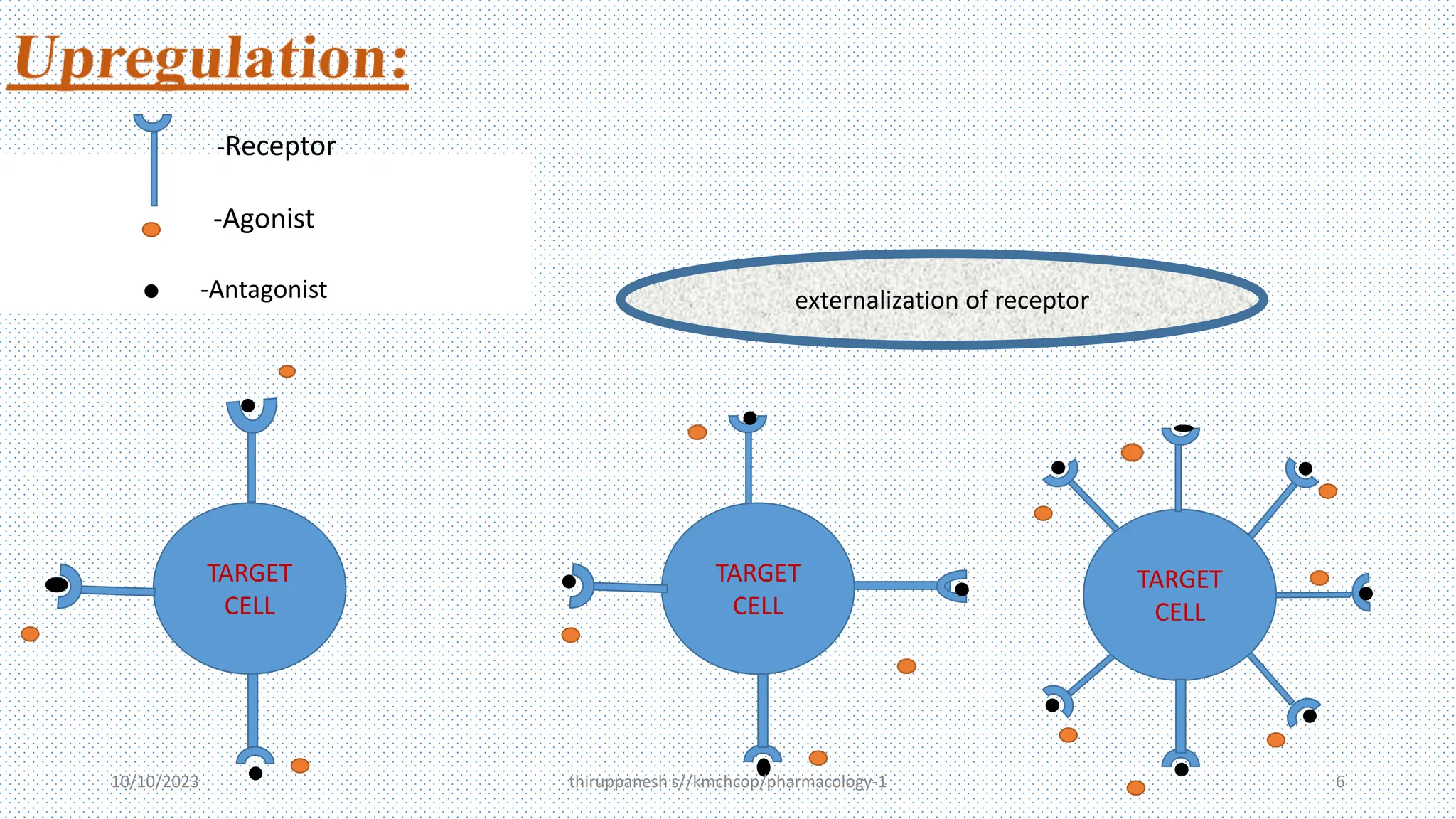 Upregulation:

-Receptor

-Agonist

-Antagonist

externalization of receptor

TARGET CELL

TARGET CELL

TARGET CELL

10/10/2023

thiruppanesh s//kmchcop/pharmacology-1

6